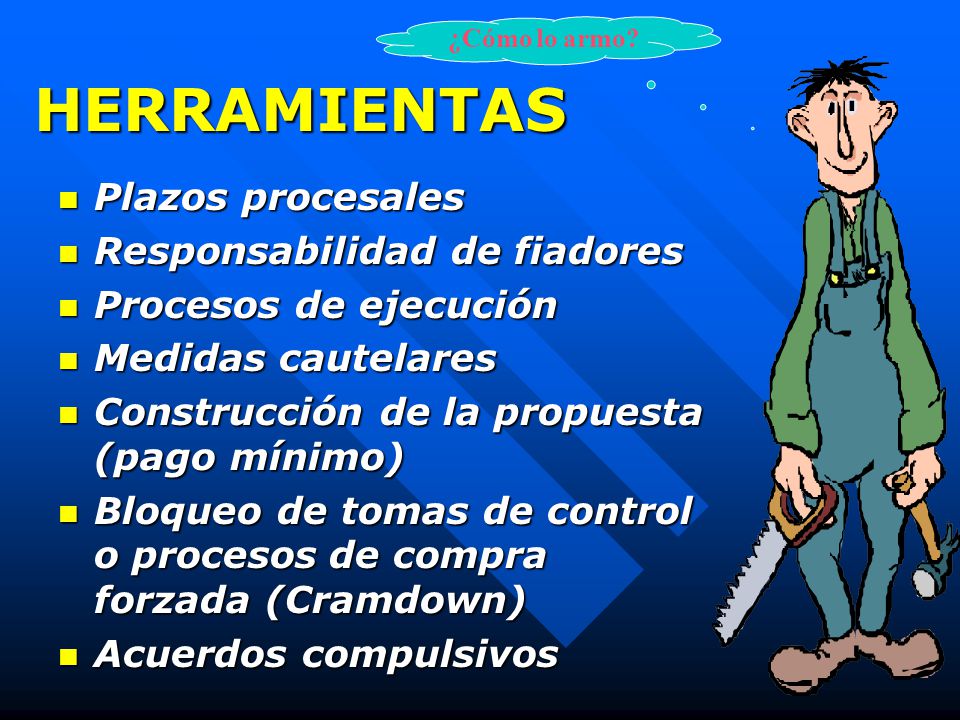 ¿Cómo lo armo?

HERRAMIENTAS

- Plazos procesales
- Responsabilidad de fiadores
- Procesos de ejecución
- Medidas cautelares
- Construcción de la propuesta (pago mínimo)
- Bloqueo de tomas de control o procesos de compra forzada (Cramdown)
- Acuerdos compulsivos